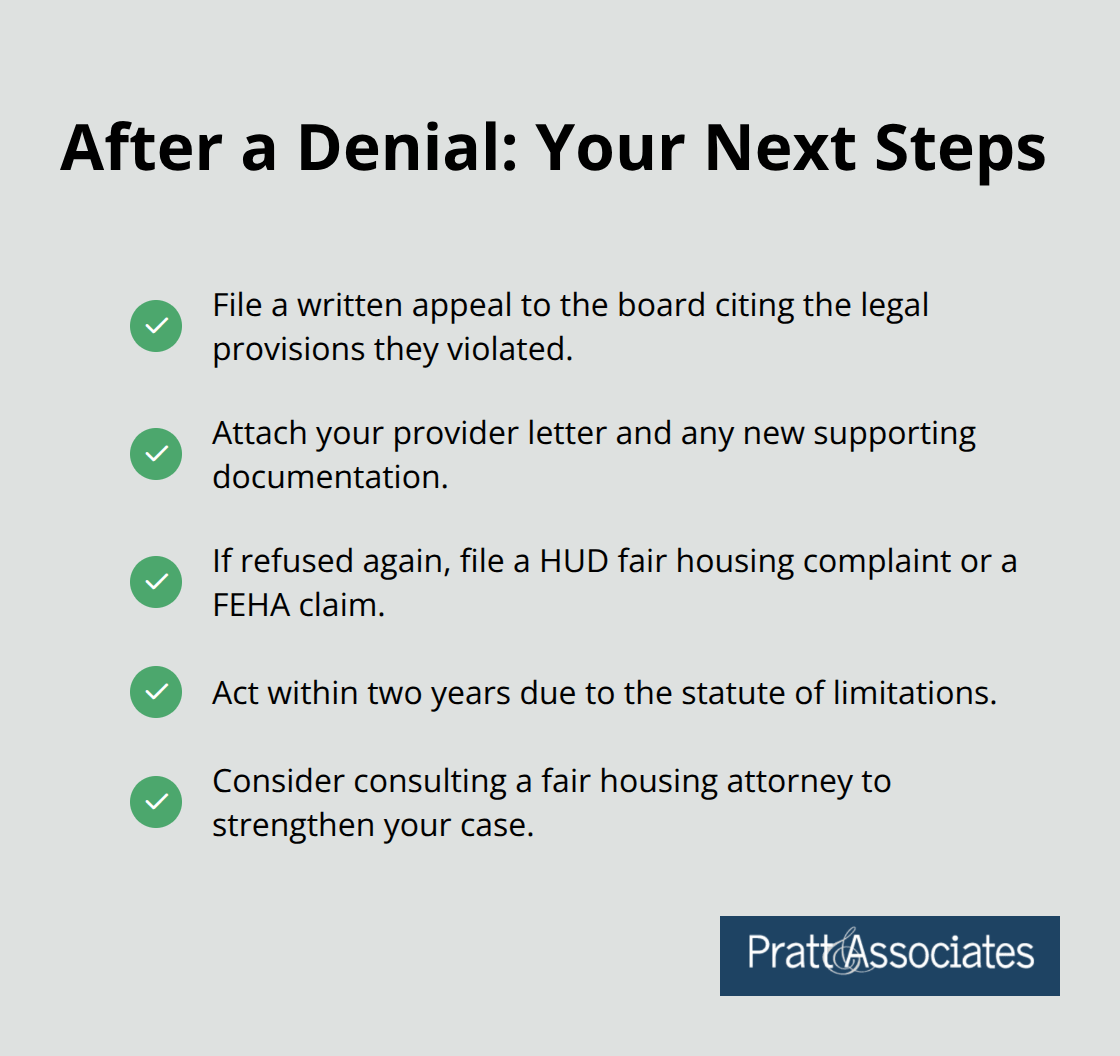 After a Denial: Your Next Steps

File a written appeal to the board citing the legal provisions they violated.

Attach your provider letter and any new supporting documentation.

If refused again, file a HUD fair housing complaint or a FEHA claim.

Act within two years due to the statute of limitations.

Consider consulting a fair housing attorney to strengthen your case.

Pratt & Associates